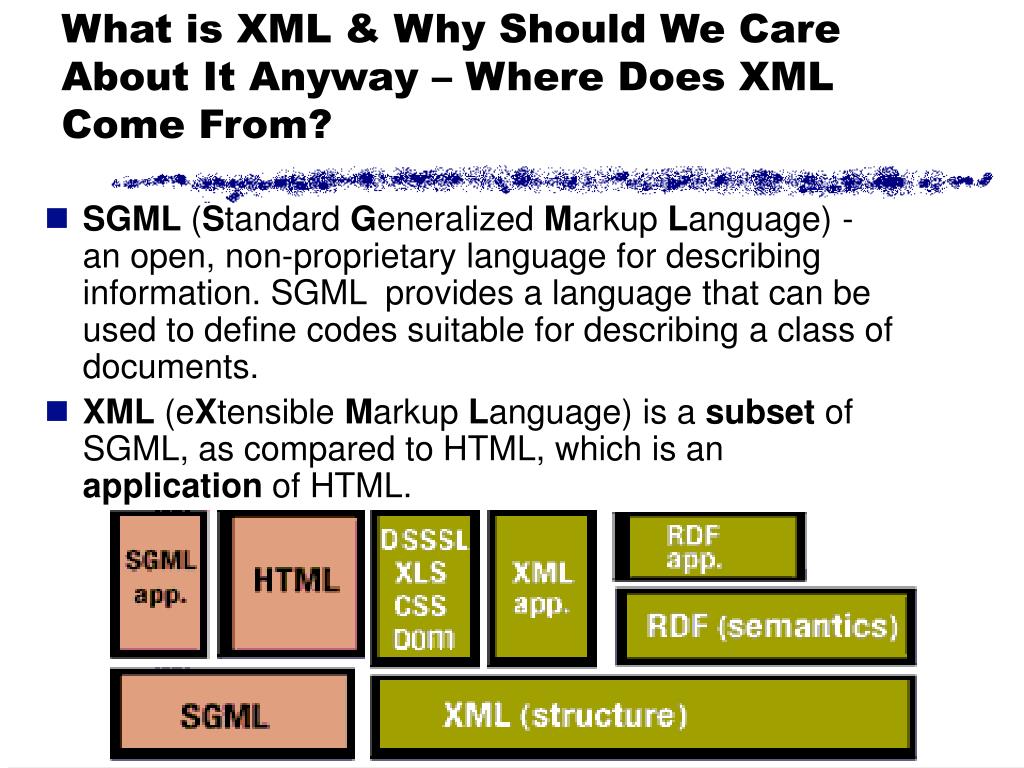 What is XML & Why Should We Care About It Anyway – Where Does XML Come From?

SGML (Standard Generalized Markup Language) - an open, non-proprietary language for describing information. SGML provides a language that can be used to define codes suitable for describing a class of documents.

XML (eXtensible Markup Language) is a subset of SGML, as compared to HTML, which is an application of HTML.

SGML app.

HTML

DSSSL
XLS
CSS
DOM

XML app.

RDF app.

RDF (semantics)

SGML

XML (structure)